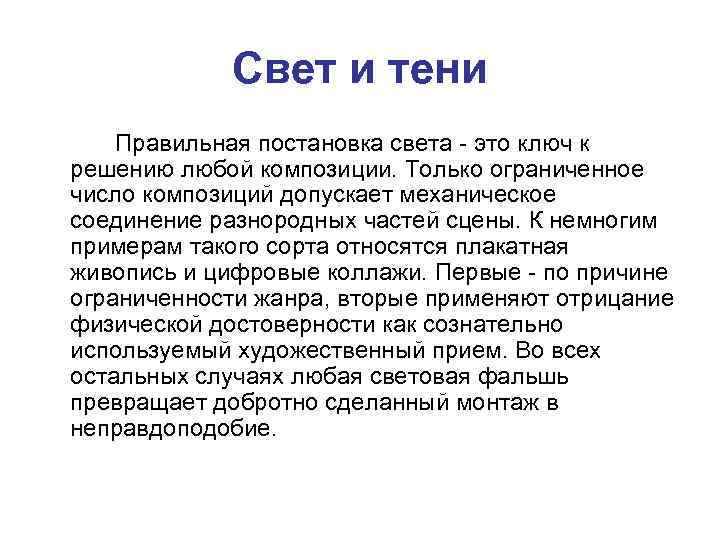 Свет и тени

Правильная постановка света - это ключ к решению любой композиции. Только ограниченное число композиций допускает механическое соединение разнородных частей сцены. К немногим примерам такого сорта относятся плакатная живопись и цифровые коллажи. Первые - по причине ограниченности жанра, вторые применяют отрицание физической достоверности как сознательно используемый художественный прием. Во всех остальных случаях любая световая фальшь превращает добротно сделанный монтаж в неправдоподобие.